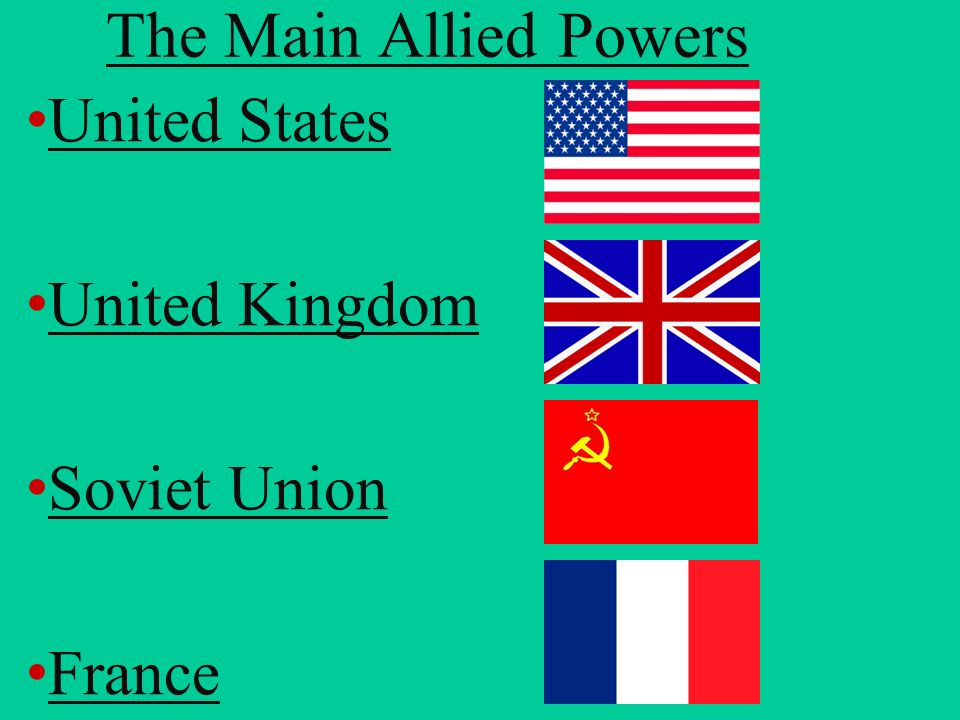 The Main Allied Powers

•United States

•United Kingdom

•Soviet Union

•France